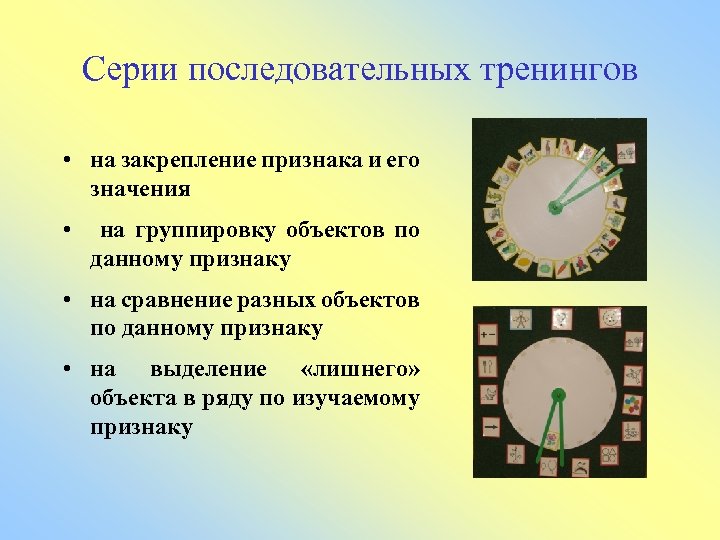 Серии последовательных тренингов

• на закрепление признака и его значения

• на группировку объектов по данному признаку

• на сравнение разных объектов по данному признаку

• на выделение «лишнего» объекта в ряду по изучаемому признаку